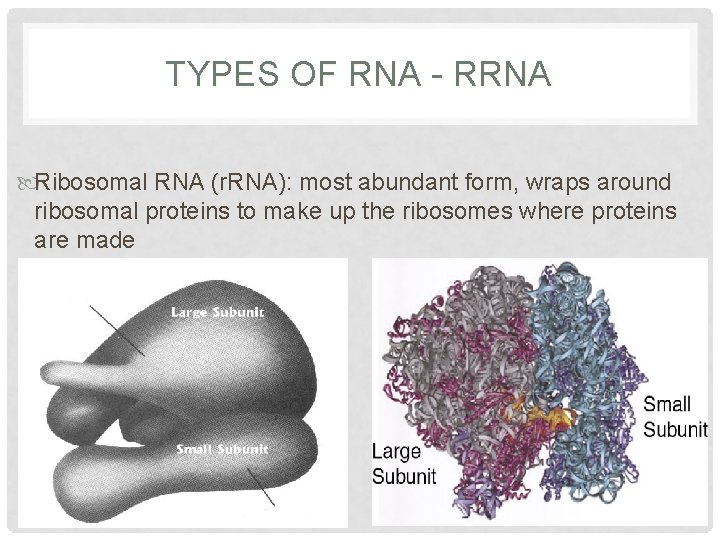 TYPES OF RNA - RRNA

Ribosomal RNA (rRNA): most abundant form, wraps around ribosomal proteins to make up the ribosomes where proteins are made

Large Subunit

Small Subunit

Large Subunit

Small Subunit